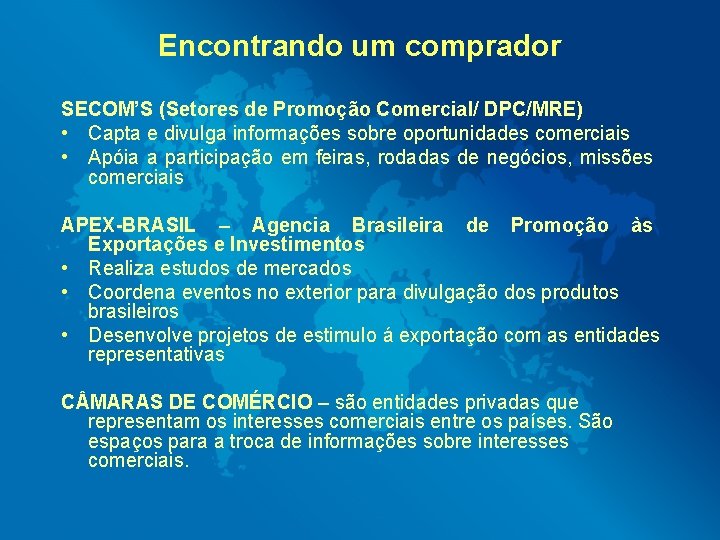 Encontrando um comprador

SECOM'S (Setores de Promoção Comercial/ DPC/MRE)
• Capta e divulga informações sobre oportunidades comerciais
• Apóia a participação em feiras, rodadas de negócios, missões comerciais

APEX-BRASIL – Agencia Brasileira de Promoção às Exportações e Investimentos
• Realiza estudos de mercados
• Coordena eventos no exterior para divulgação dos produtos brasileiros
• Desenvolve projetos de estimulo á exportação com as entidades representativas

CÂMARAS DE COMÉRCIO – são entidades privadas que representam os interesses comerciais entre os países. São espaços para a troca de informações sobre interesses comerciais.